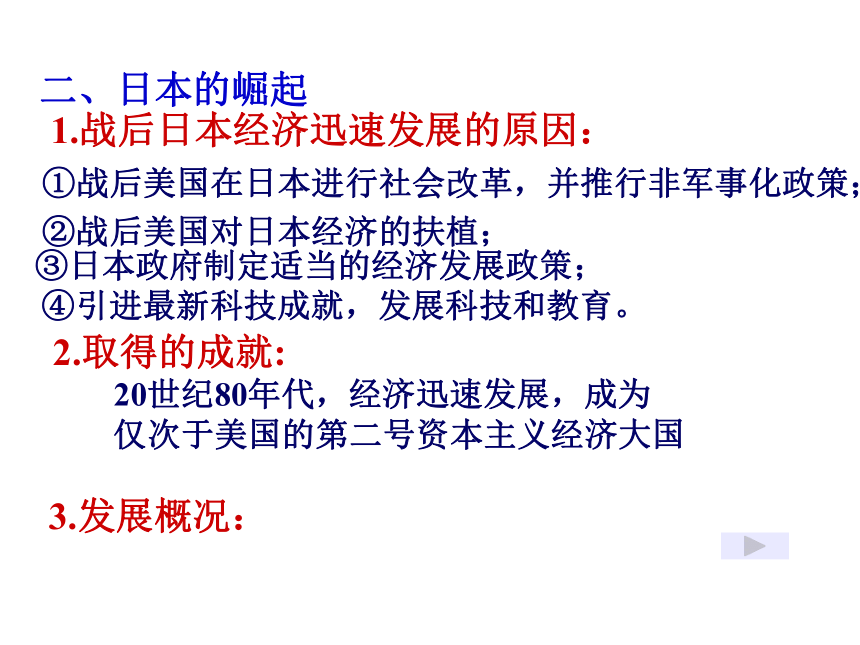 二、日本的崛起

1.战后日本经济迅速发展的原因：

①战后美国在日本进行社会改革，并推行非军事化政策；

②战后美国对日本经济的扶植；

③日本政府制定适当的经济发展政策；

④引进最新科技成就，发展科技和教育。

2.取得的成就:

20世纪80年代，经济迅速发展，成为仅次于美国的第二号资本主义经济大国

3.发展概况：